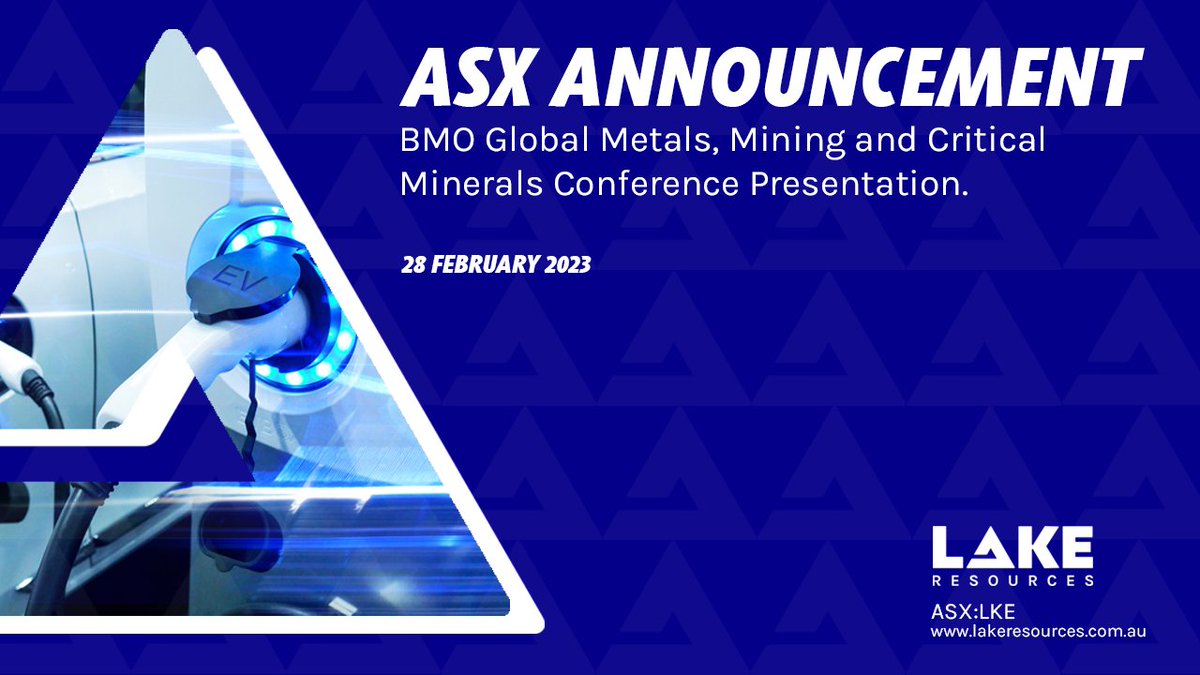 ASX ANNOUNCEMENT

BMO Global Metals, Mining and Critical Minerals Conference Presentation.

28 FEBRUARY 2023

EV

LAKE
RESOURCES

ASX:LKE
www.lakeresources.com.au